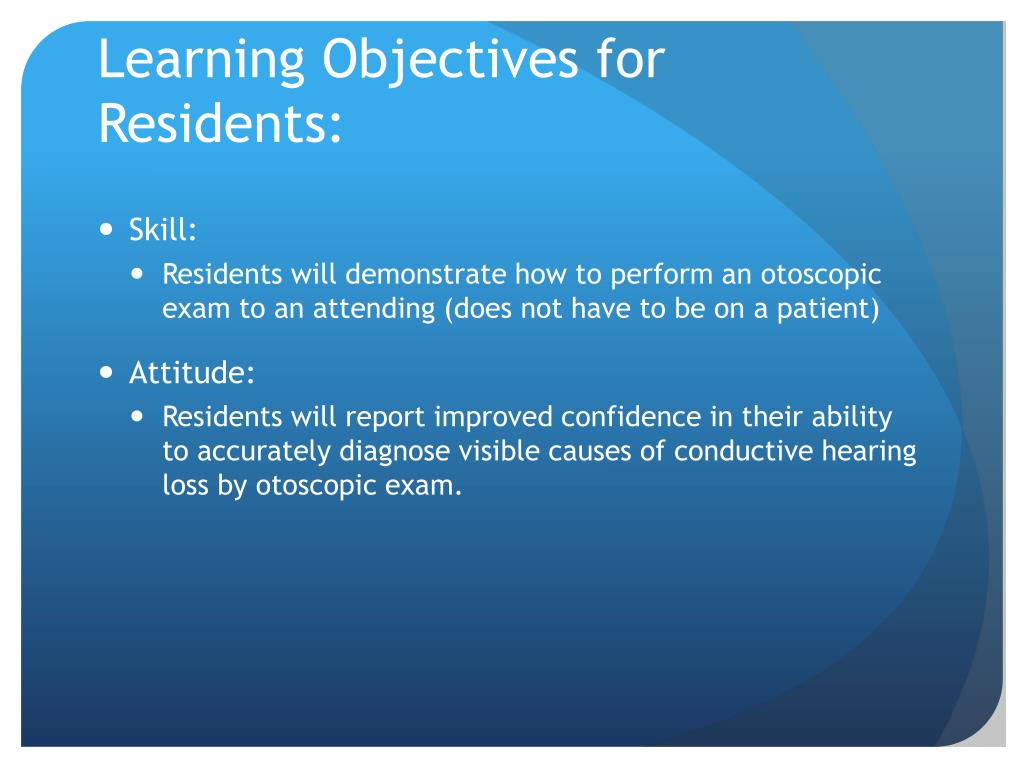 Learning Objectives for Residents:

- Skill:
  - Residents will demonstrate how to perform an otoscopic exam to an attending (does not have to be on a patient)
- Attitude:
  - Residents will report improved confidence in their ability to accurately diagnose visible causes of conductive hearing loss by otoscopic exam.